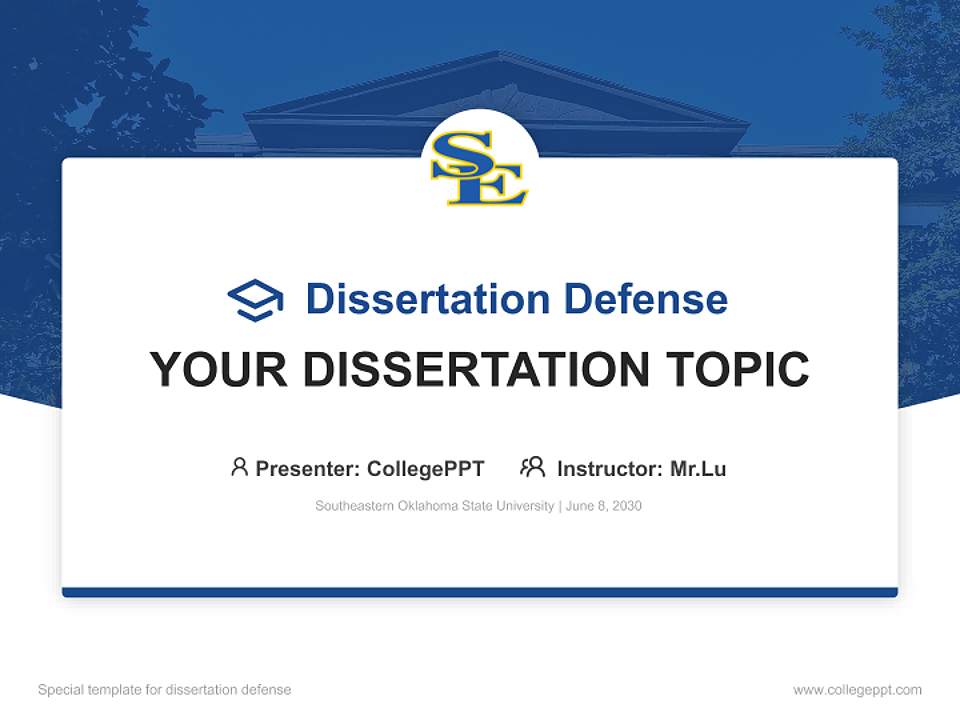 SE

Dissertation Defense

YOUR DISSERTATION TOPIC

Presenter: CollegePPT Instructor: Mr.Lu

Southeastern Oklahoma State University | June 8, 2030

Special template for dissertation defense

www.collegeppt.com